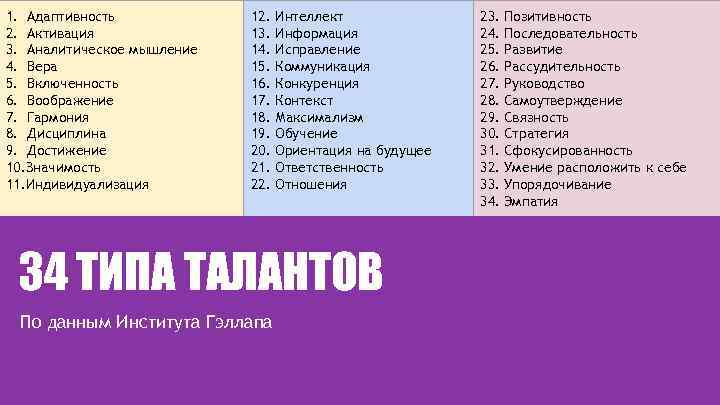 1. Адаптивность
2. Активация
3. Аналитическое мышление
4. Вера
5. Включенность
6. Воображение
7. Гармония
8. Дисциплина
9. Достижение
10. Значимость
11. Индивидуализация

12. Интеллект
13. Информация
14. Исправление
15. Коммуникация
16. Конкуренция
17. Контекст
18. Максимализм
19. Обучение
20. Ориентация на будущее
21. Ответственность
22. Отношения

23. Позитивность
24. Последовательность
25. Развитие
26. Рассудительность
27. Руководство
28. Самоутверждение
29. Связность
30. Стратегия
31. Сфокусированность
32. Умение расположить к себе
33. Упорядочивание
34. Эмпатия

34 ТИПА ТАЛАНТОВ

По данным Института Гэллапа